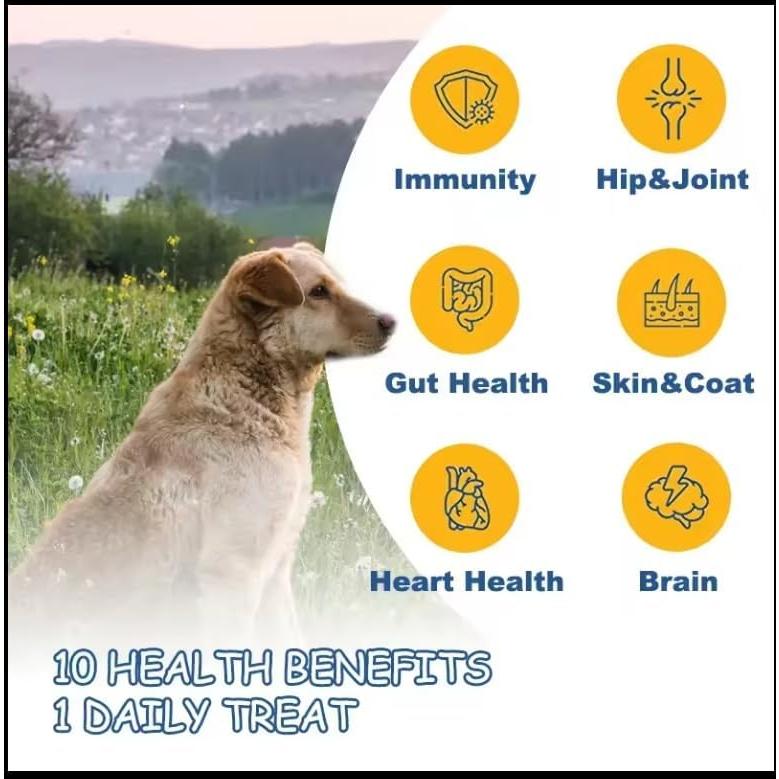 Immunity
Hip&Joint
Gut Health
Skin&Coat
Heart Health
Brain

10 HEALTH BENEFITS
1 DAILY TREAT